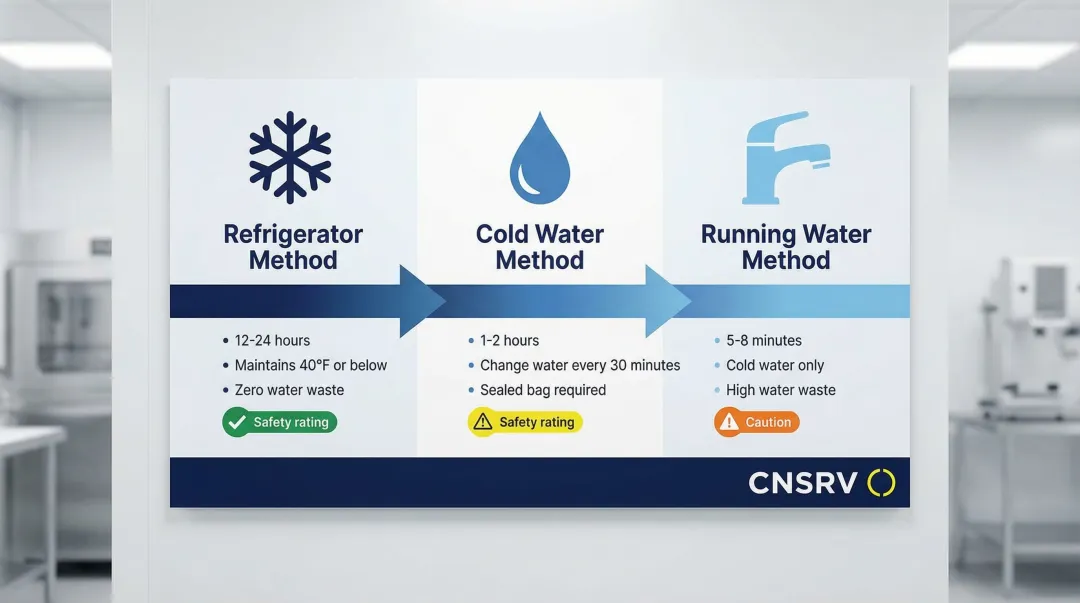 Refrigerator Method

• 12-24 hours
• Maintains 40°F or below
• Zero water waste

Safety rating

Cold Water Method

• 1-2 hours
• Change water every 30 minutes
• Sealed bag required

Safety rating

Running Water Method

• 5-8 minutes
• Cold water only
• High water waste

Caution

CNSRV